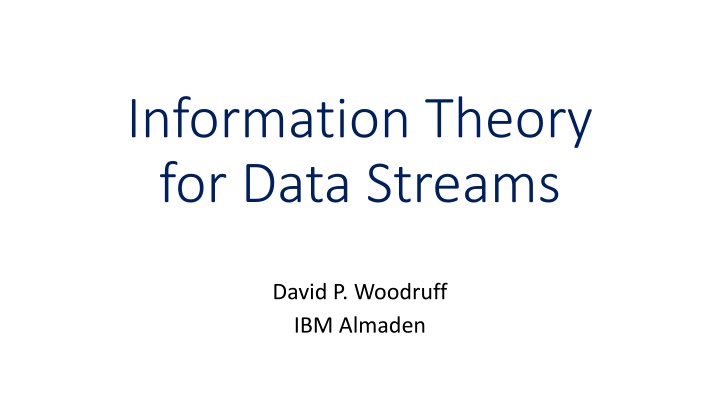 Information Theory for Data Streams

David P. Woodruff
IBM Almaden